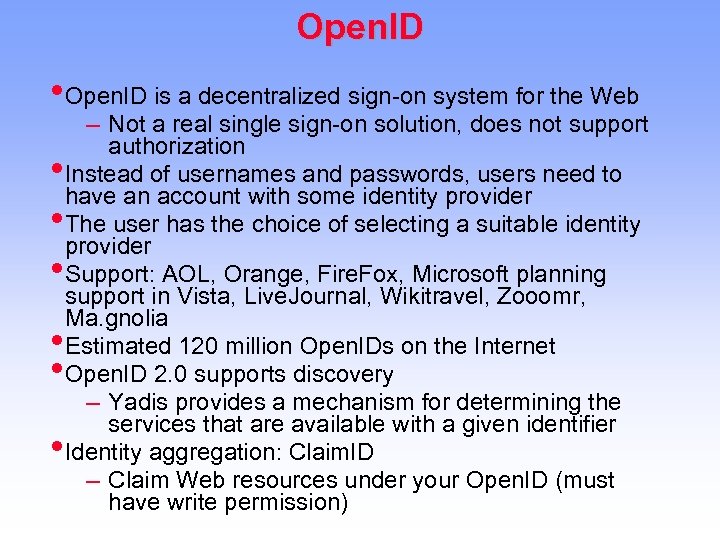 OpenID

• OpenID is a decentralized sign-on system for the Web
  – Not a real single sign-on solution, does not support authorization
• Instead of usernames and passwords, users need to have an account with some identity provider
• The user has the choice of selecting a suitable identity provider
• Support: AOL, Orange, FireFox, Microsoft planning support in Vista, LiveJournal, Wikitravel, Zooomr, Ma.gnolia
• Estimated 120 million OpenIDs on the Internet
• OpenID 2.0 supports discovery
  – Yadis provides a mechanism for determining the services that are available with a given identifier
• Identity aggregation: ClaimID
  – Claim Web resources under your OpenID (must have write permission)